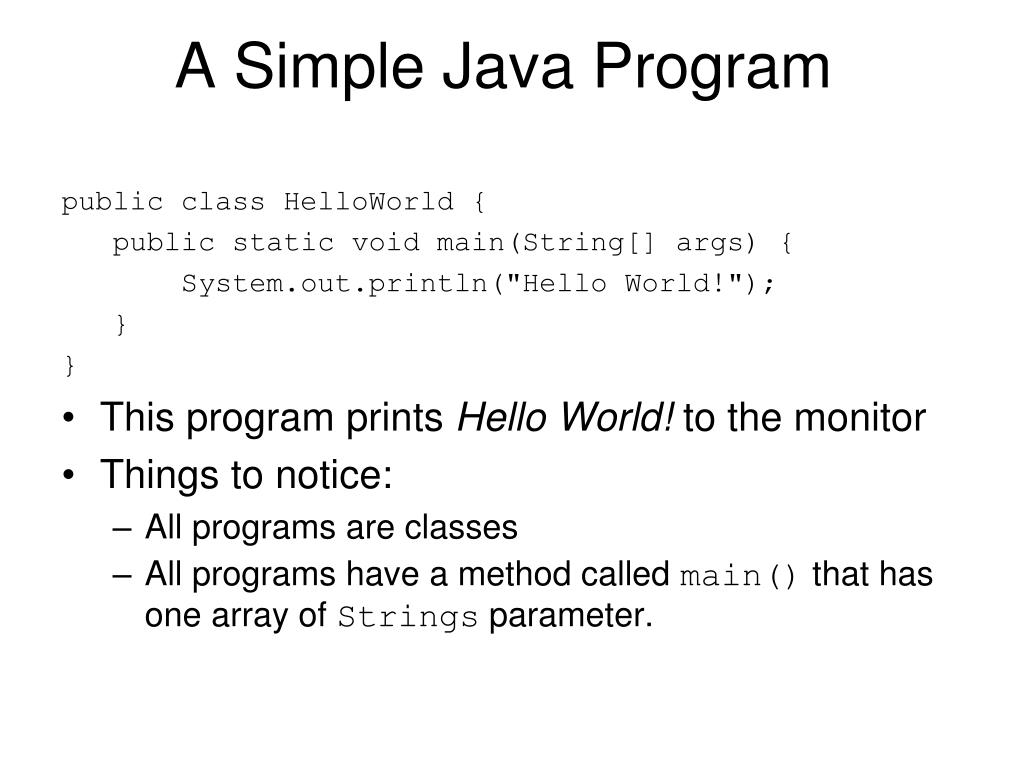 A Simple Java Program

public class HelloWorld {
public static void main(String[] args) {
System.out.println("Hello World!");
}
}

• This program prints Hello World! to the monitor
• Things to notice:
– All programs are classes
– All programs have a method called main() that has one array of Strings parameter.